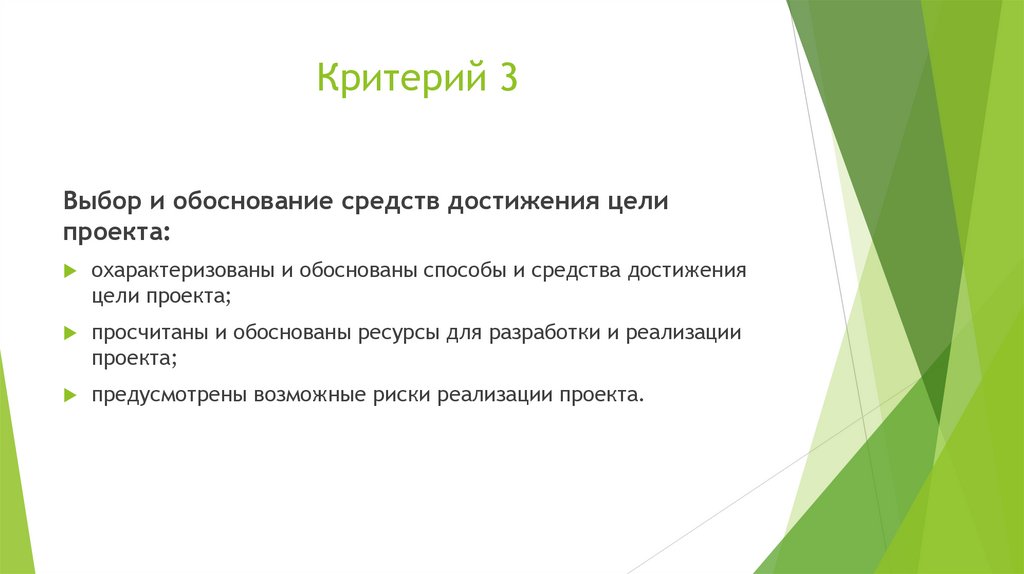 Критерий 3

Выбор и обоснование средств достижения цели проекта:

охарактеризованы и обоснованы способы и средства достижения цели проекта;

просчитаны и обоснованы ресурсы для разработки и реализации проекта;

предусмотрены возможные риски реализации проекта.